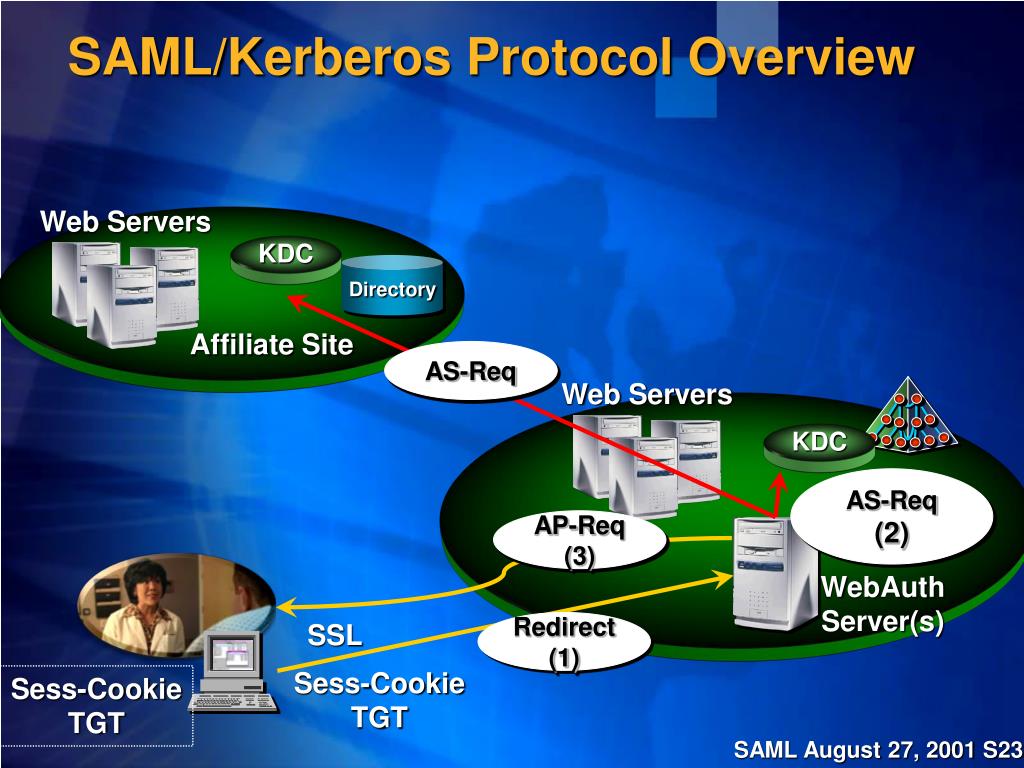 SAML/Kerberos Protocol Overview

Web Servers

KDC

Directory

Affiliate Site

AS-Req

Web Servers

KDC

AS-Req
(2)

AP-Req
(3)

WebAuth
Server(s)

SSL

Redirect
(1)

Sess-Cookie
TGT

Sess-Cookie
TGT

SAML August 27, 2001 S23